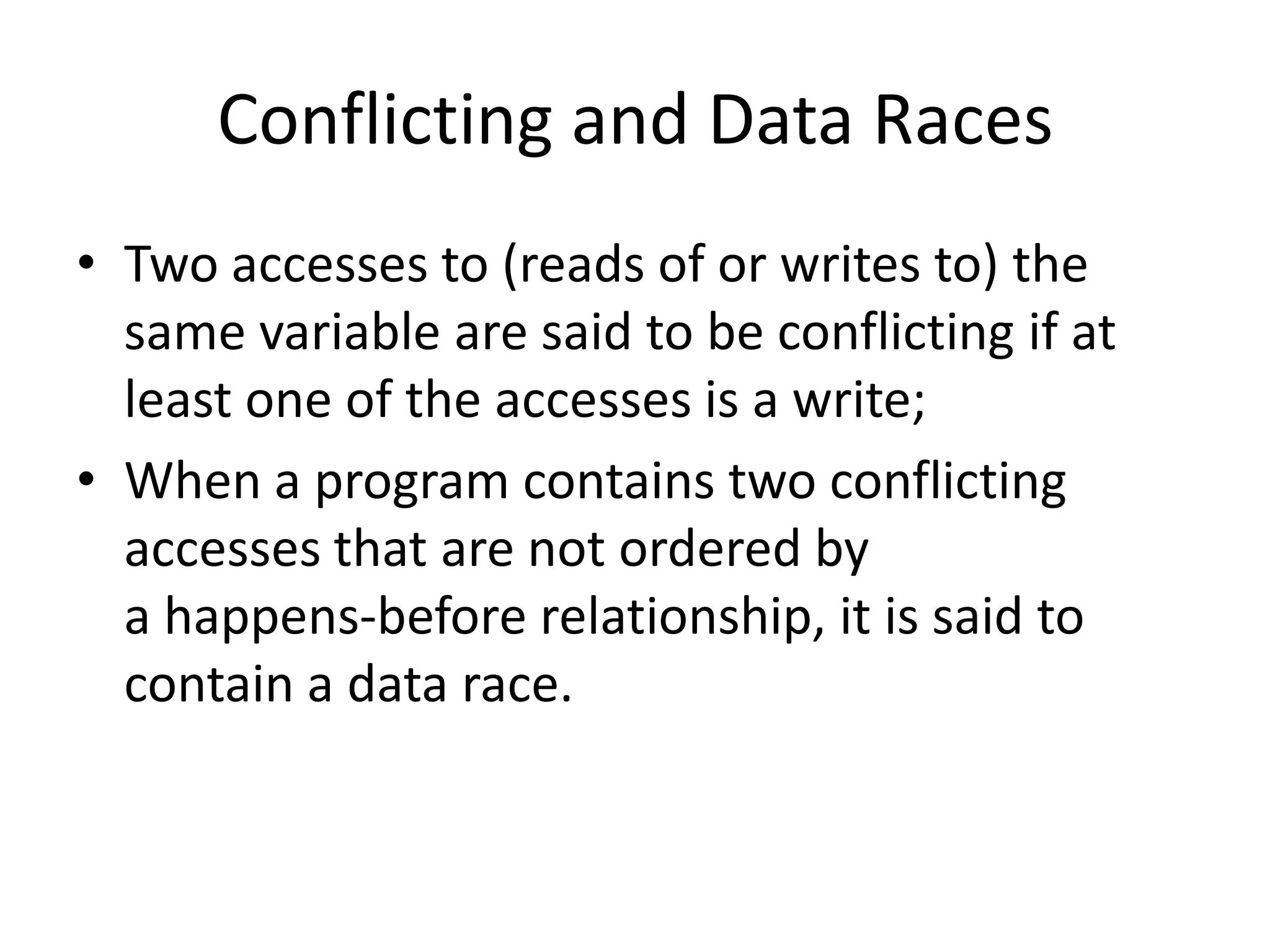 Conflicting and Data Races

• Two accesses to (reads of or writes to) the same variable are said to be conflicting if at least one of the accesses is a write;
• When a program contains two conflicting accesses that are not ordered by a happens-before relationship, it is said to contain a data race.